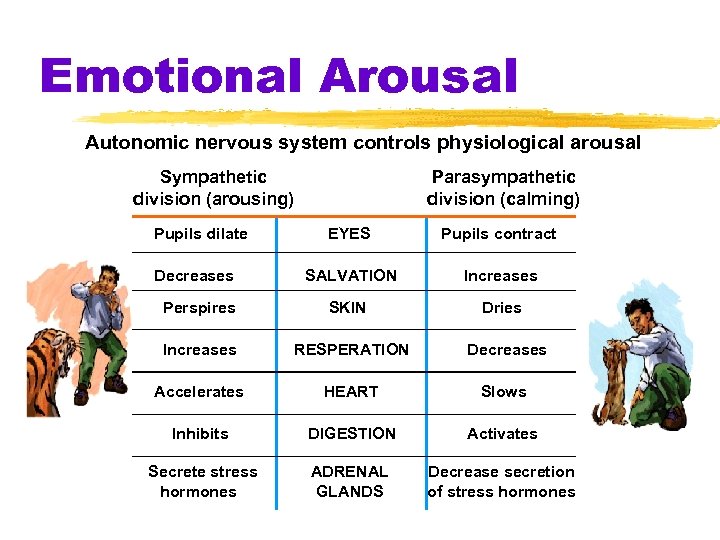 Emotional Arousal

Autonomic nervous system controls physiological arousal

| Sympathetic division (arousing) | | Parasympathetic division (calming) |
|---|---|---|
| Pupils dilate | EYES | Pupils contract |
| Decreases | SALVATION | Increases |
| Perspires | SKIN | Dries |
| Increases | RESPERATION | Decreases |
| Accelerates | HEART | Slows |
| Inhibits | DIGESTION | Activates |
| Secrete stress hormones | ADRENAL GLANDS | Decrease secretion of stress hormones |